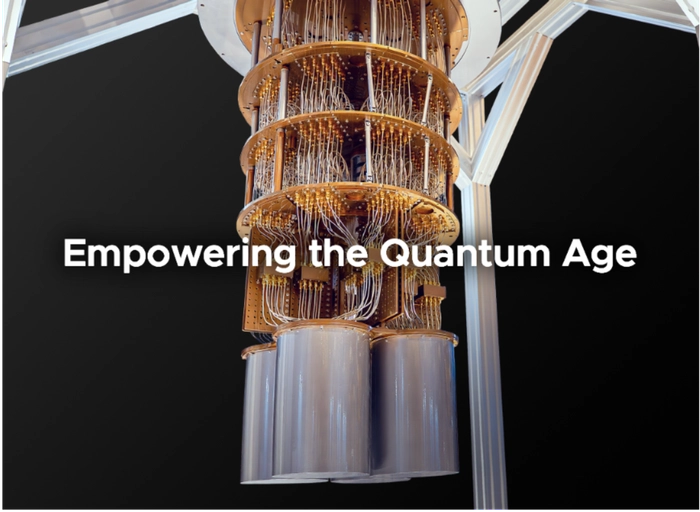 Empowering the Quantum Age